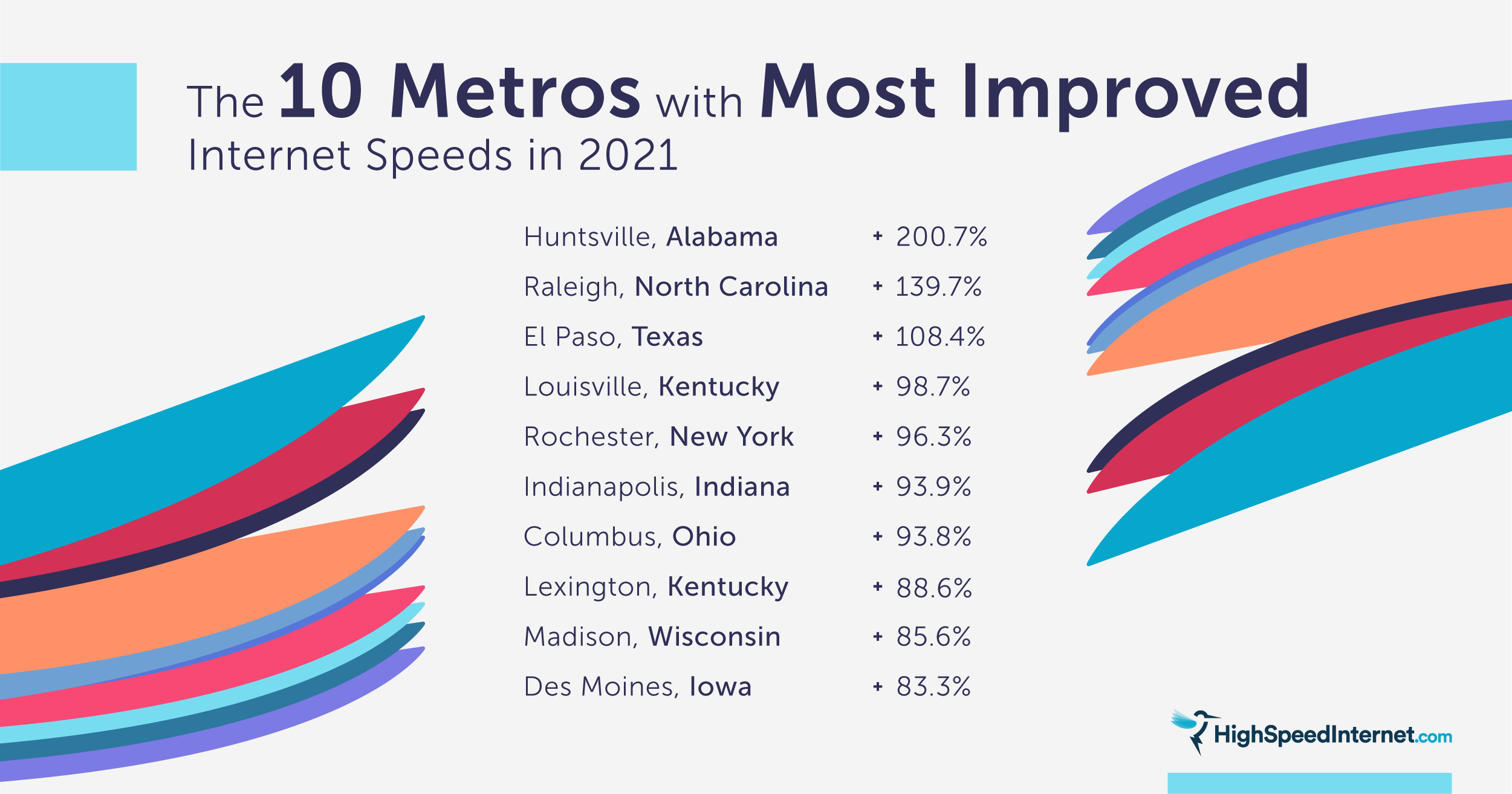 The 10 Metros with Most Improved Internet Speeds in 2021

| | |
|---|---|
| Huntsville, Alabama | + 200.7% |
| Raleigh, North Carolina | + 139.7% |
| El Paso, Texas | + 108.4% |
| Louisville, Kentucky | + 98.7% |
| Rochester, New York | + 96.3% |
| Indianapolis, Indiana | + 93.9% |
| Columbus, Ohio | + 93.8% |
| Lexington, Kentucky | + 88.6% |
| Madison, Wisconsin | + 85.6% |
| Des Moines, Iowa | + 83.3% |

HighSpeedInternet.com